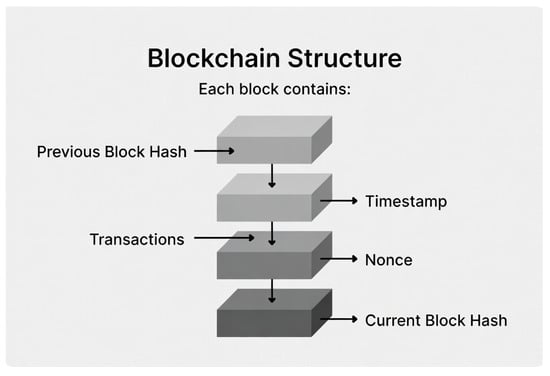 Blockchain Structure

Each block contains:

Previous Block Hash

Timestamp

Transactions

Nonce

Current Block Hash